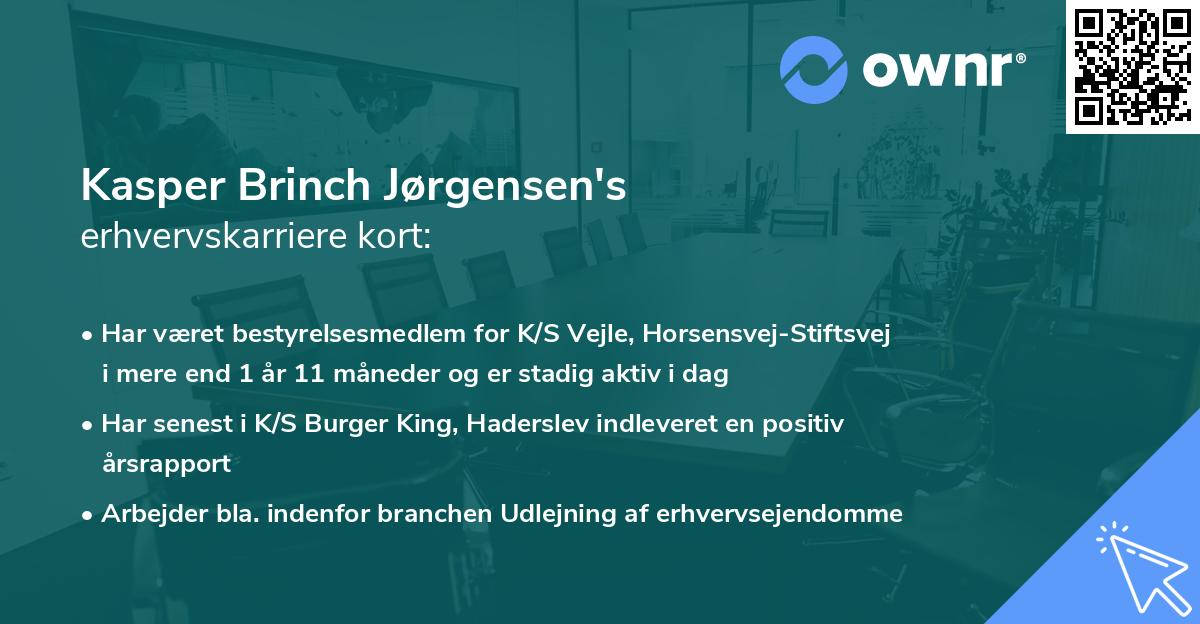 ownr®

Kasper Brinch Jørgensen's
erhvervskarriere kort:

• Har været bestyrelsesmedlem for K/S Vejle, Horsensvej-Stiftsvej i mere end 1 år 11 måneder og er stadig aktiv i dag

• Har senest i K/S Burger King, Haderslev indleveret en positiv årsrapport

• Arbejder bla. indenfor branchen Udlejning af erhvervsejendomme